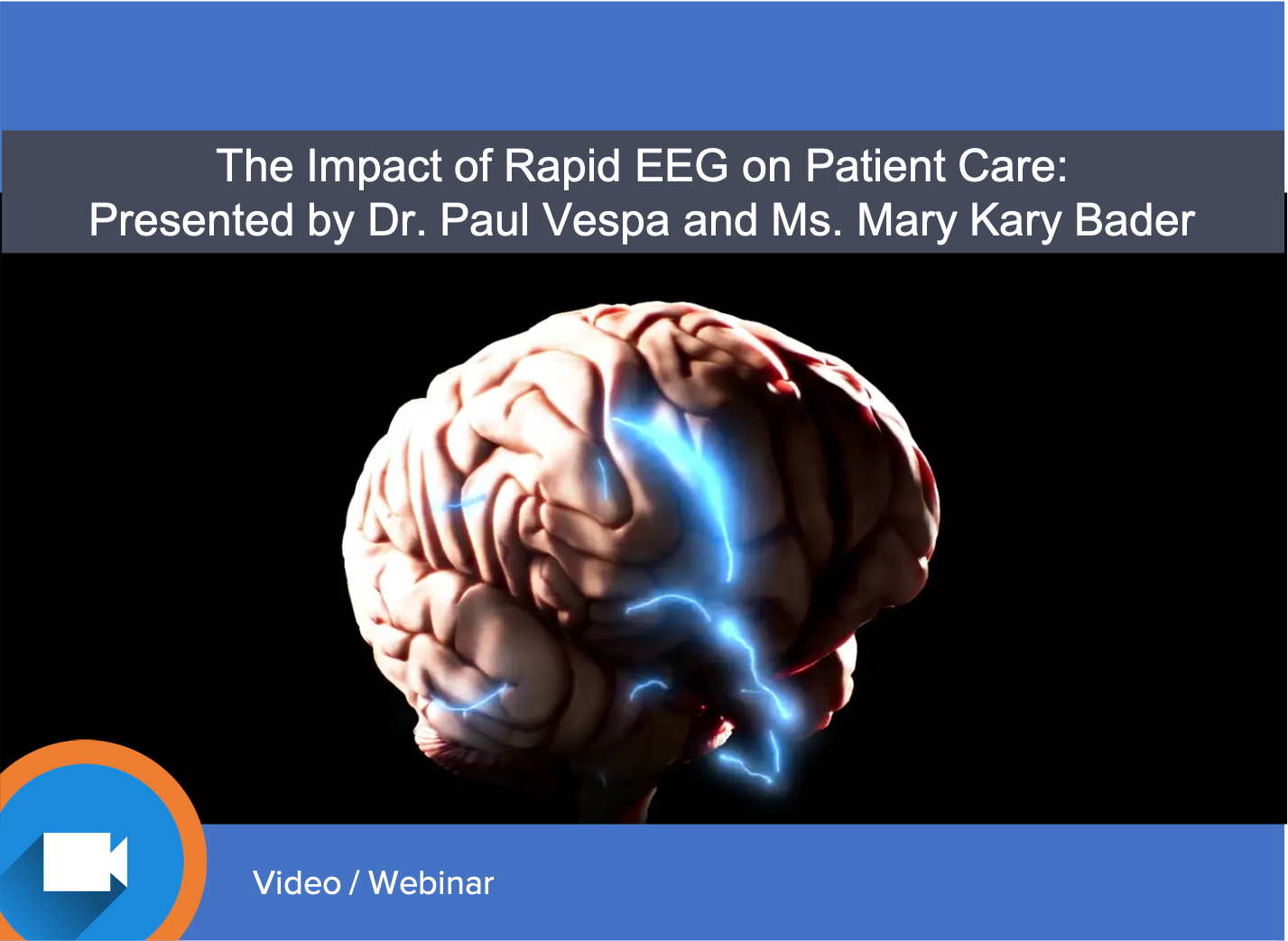 The Impact of Rapid EEG on Patient Care:
Presented by Dr. Paul Vespa and Ms. Mary Kary Bader

Video / Webinar